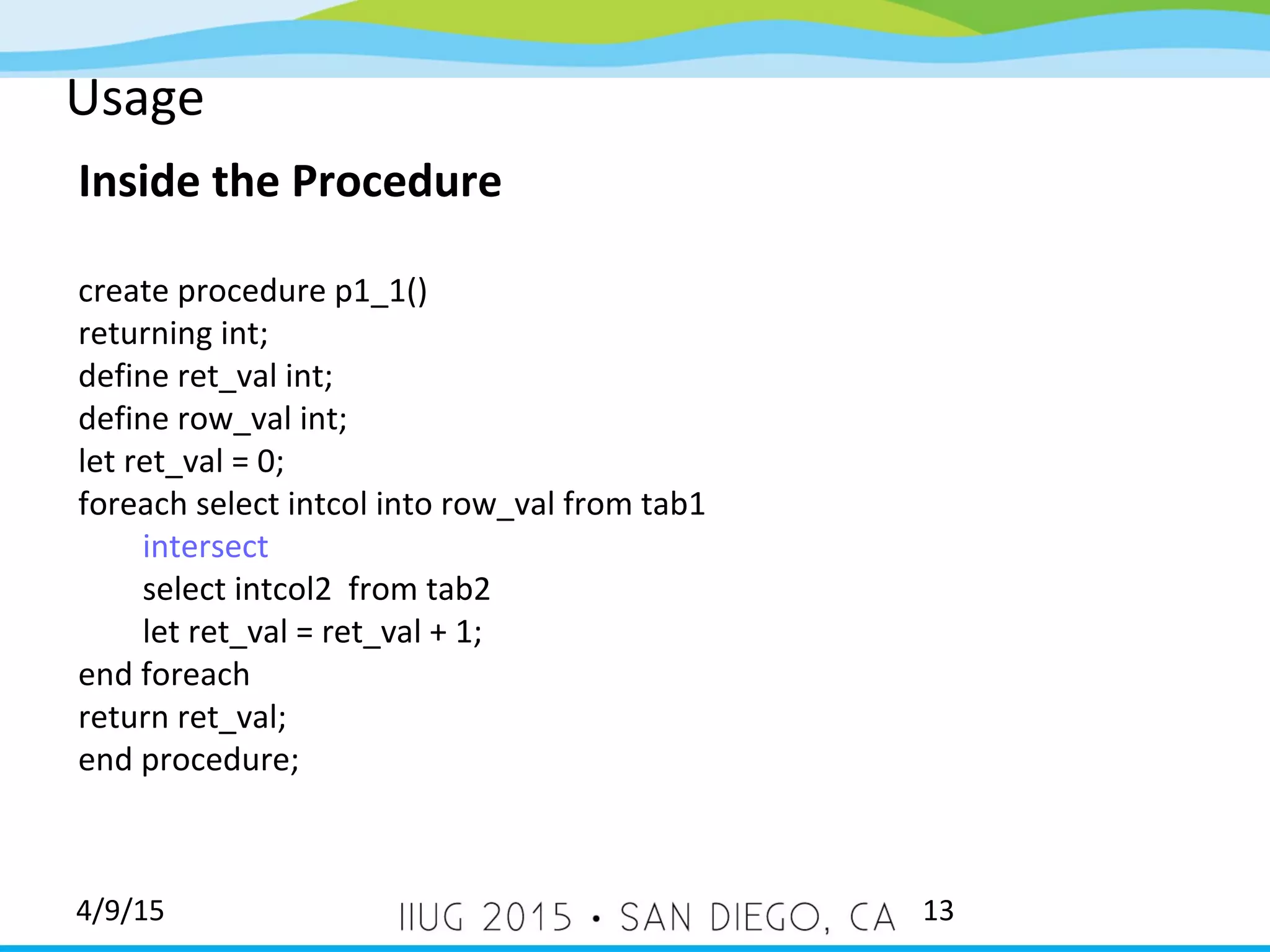 Usage

Inside the Procedure

create procedure p1_1()
returning int;
define ret_val int;
define row_val int;
let ret_val = 0;
foreach select intcol into row_val from tab1
intersect
select intcol2 from tab2
let ret_val = ret_val + 1;
end foreach
return ret_val;
end procedure;

4/9/15

IIUG 2015 • SAN DIEGO, CA

13